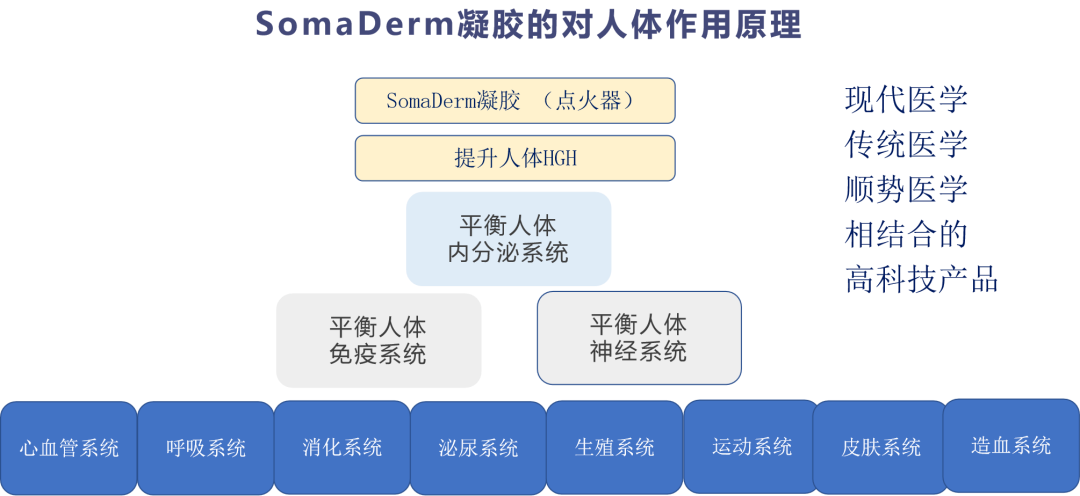 SomaDerm凝胶的对人体作用原理

SomaDerm凝胶 （点火器）

提升人体HGH

平衡人体
内分泌系统

平衡人体
免疫系统

平衡人体
神经系统

现代医学
传统医学
顺势医学
相结合的
高科技产品

心血管系统

呼吸系统

消化系统

泌尿系统

生殖系统

运动系统

皮肤系统

造血系统